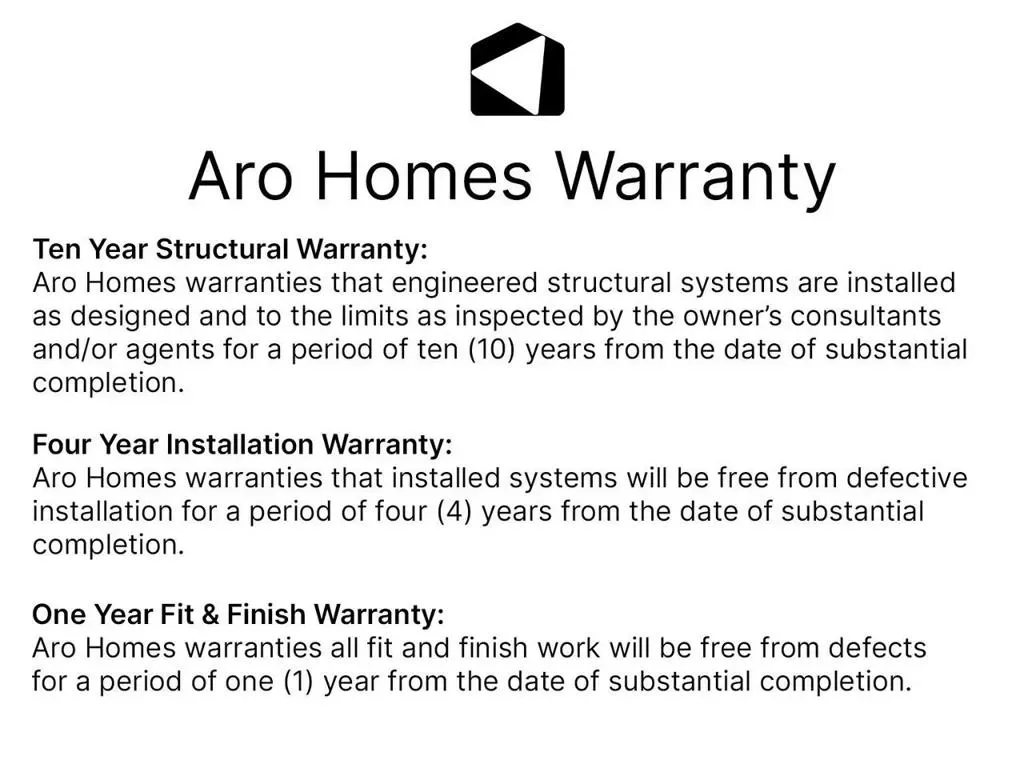 Aro Homes Warranty

Ten Year Structural Warranty:
Aro Homes warranties that engineered structural systems are installed as designed and to the limits as inspected by the owner's consultants and/or agents for a period of ten (10) years from the date of substantial completion.

Four Year Installation Warranty:
Aro Homes warranties that installed systems will be free from defective installation for a period of four (4) years from the date of substantial completion.

One Year Fit & Finish Warranty:
Aro Homes warranties all fit and finish work will be free from defects for a period of one (1) year from the date of substantial completion.